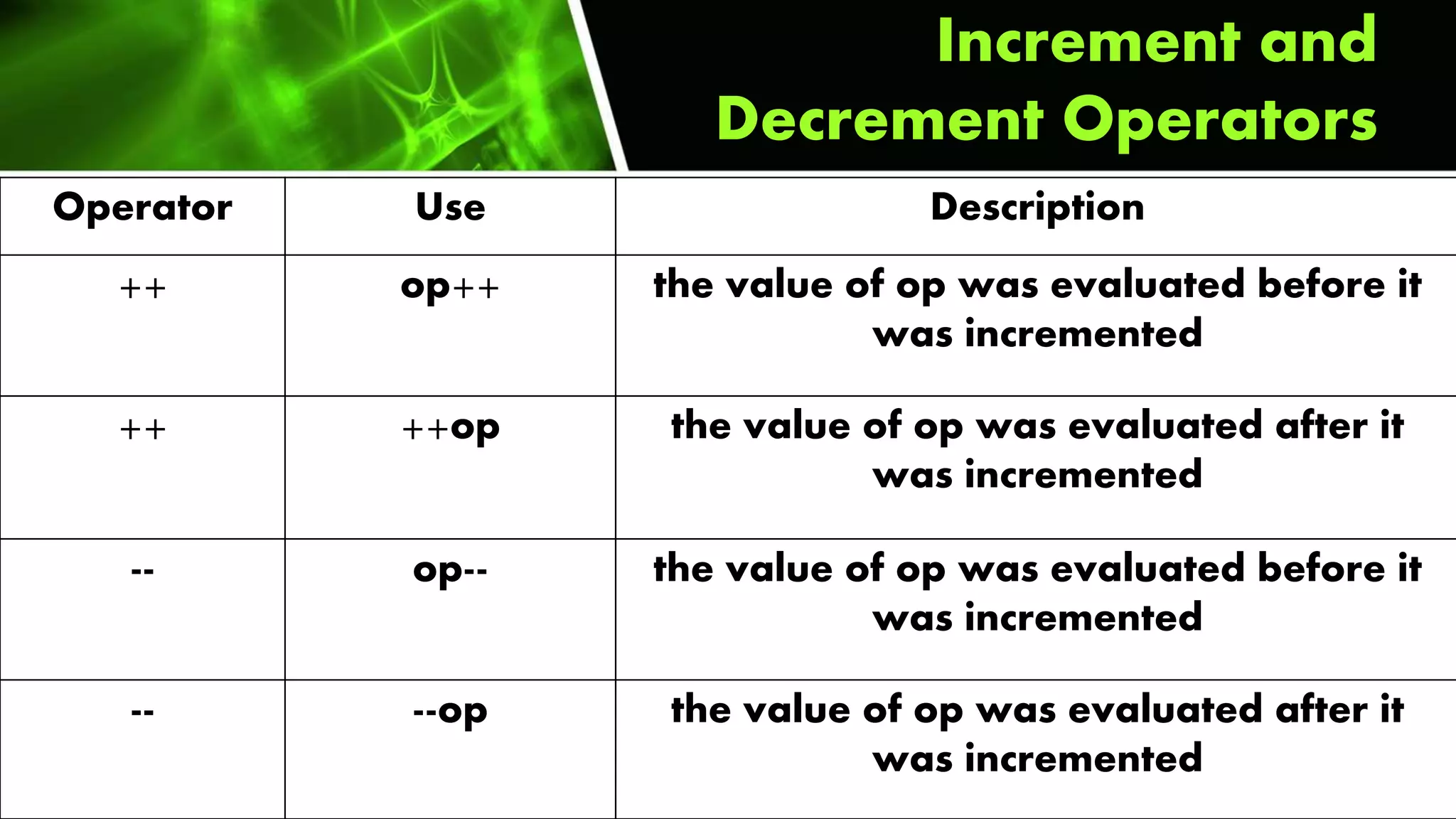 Increment and Decrement Operators

| Operator | Use | Description |
|---|---|---|
| ++ | op++ | the value of op was evaluated before it was incremented |
| ++ | ++op | the value of op was evaluated after it was incremented |
| -- | op-- | the value of op was evaluated before it was incremented |
| -- | --op | the value of op was evaluated after it was incremented |